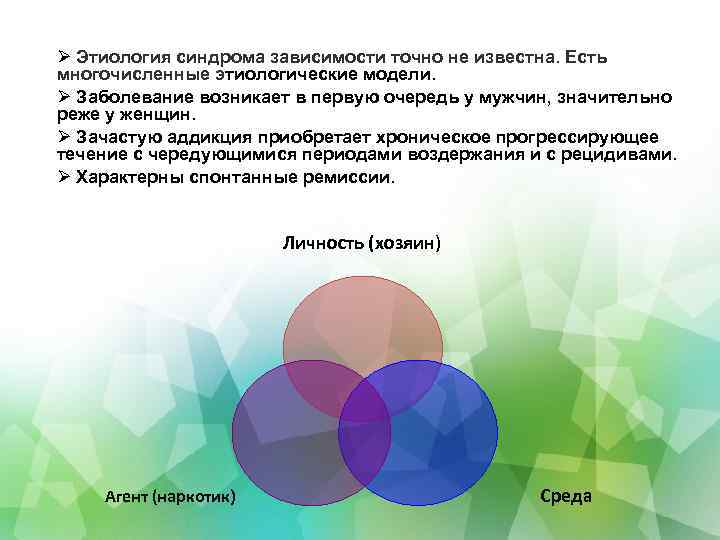 ➢ Этиология синдрома зависимости точно не известна. Есть многочисленные этиологические модели.

➢ Заболевание возникает в первую очередь у мужчин, значительно реже у женщин.

➢ Зачастую аддикция приобретает хроническое прогрессирующее течение с чередующимися периодами воздержания и с рецидивами.

➢ Характерны спонтанные ремиссии.

Личность (хозяин)

Агент (наркотик)

Среда